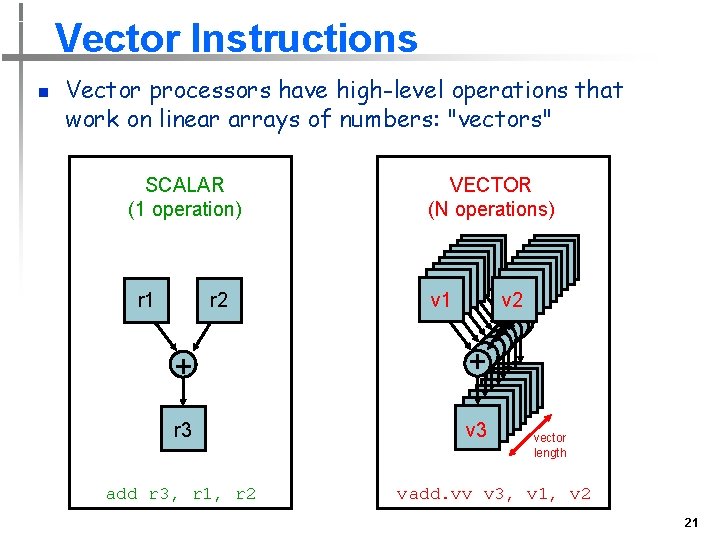 Vector Instructions

Vector processors have high-level operations that work on linear arrays of numbers: "vectors"

SCALAR
(1 operation)

r1
r2
+
r3

add r3, r1, r2

VECTOR
(N operations)

v1
v2
+
v3
vector length

vadd.vv v3, v1, v2

21